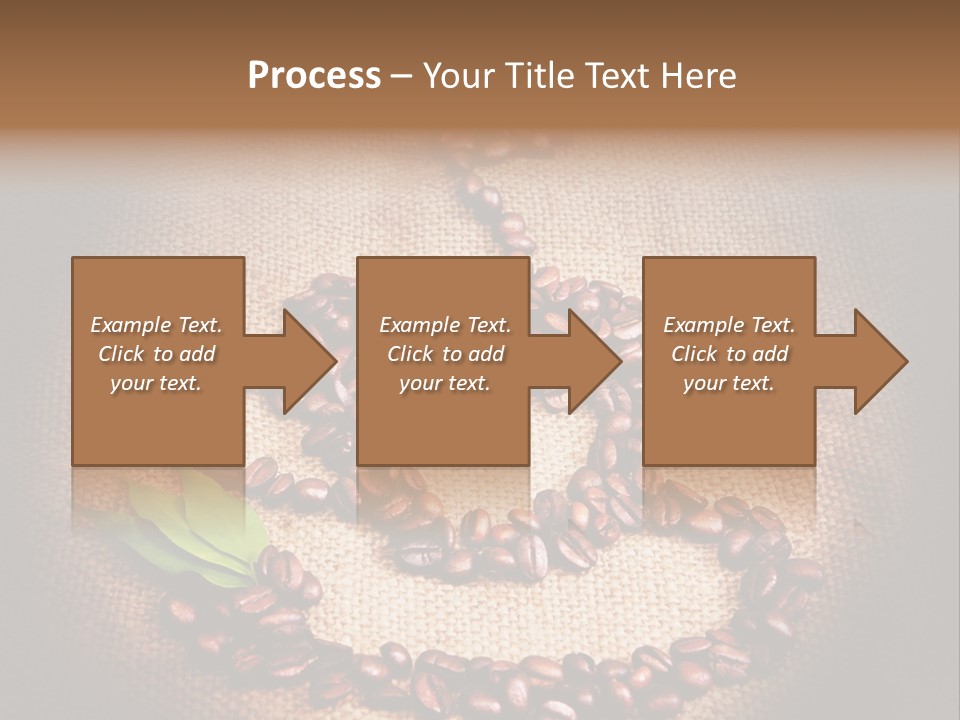 Process – Your Title Text Here

Example Text. Click to add your text.

Example Text. Click to add your text.

Example Text. Click to add your text.